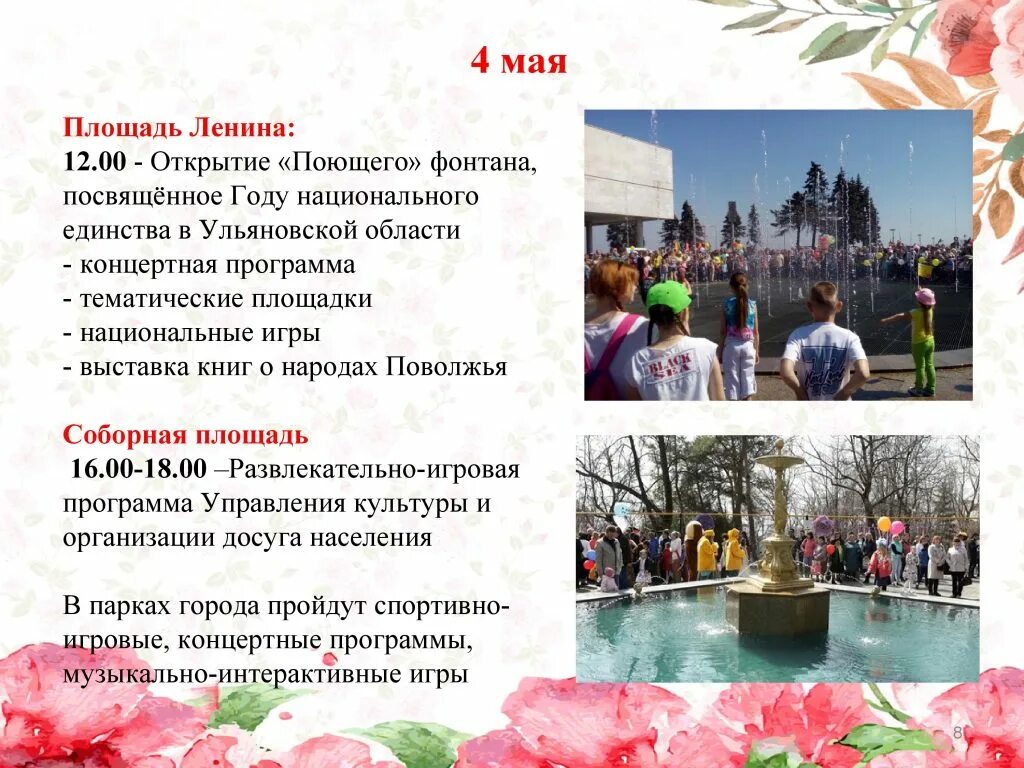 4 мая

Площадь Ленина:
12.00 - Открытие «Поющего» фонтана, посвящённое Году национального единства в Ульяновской области
- концертная программа
- тематические площадки
- национальные игры
- выставка книг о народах Поволжья

Соборная площадь
16.00-18.00 –Развлекательно-игровая программа Управления культуры и организации досуга населения

В парках города пройдут спортивно-игровые, концертные программы, музыкально-интерактивные игры

BLACK SEA

8